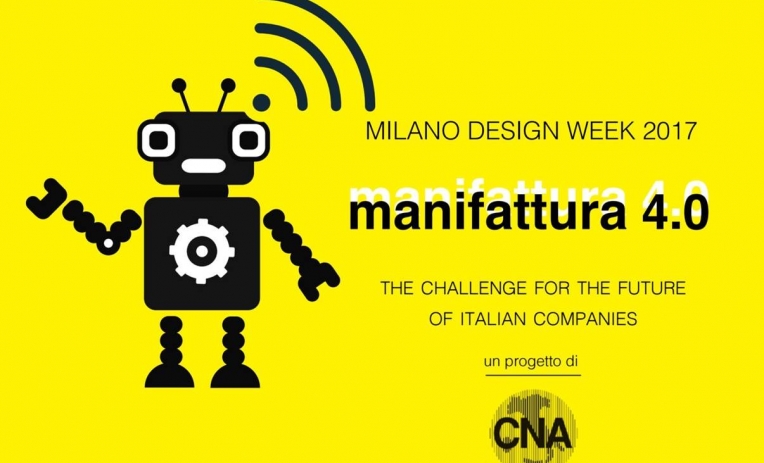 MILANO DESIGN WEEK 2017

manifattura 4.0

manifattura 4.0

THE CHALLENGE FOR THE FUTURE OF ITALIAN COMPANIES

un progetto di

CNA